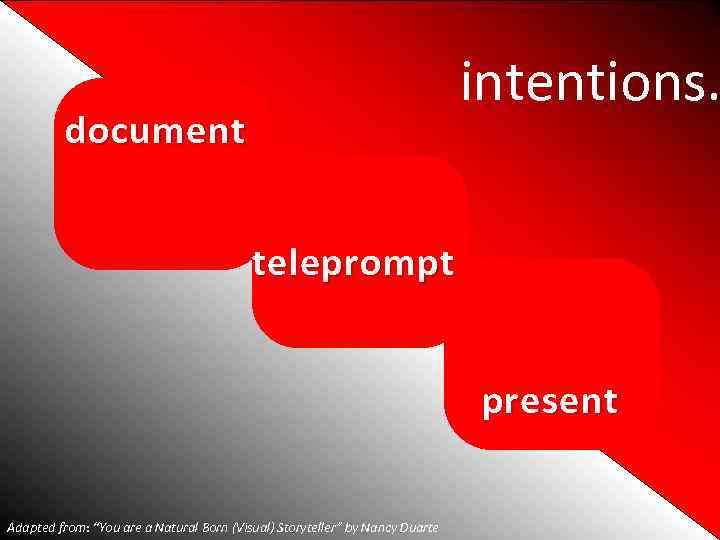 intentions.

document

teleprompt

present

Adapted from: "You are a Natural Born (Visual) Storyteller" by Nancy Duarte